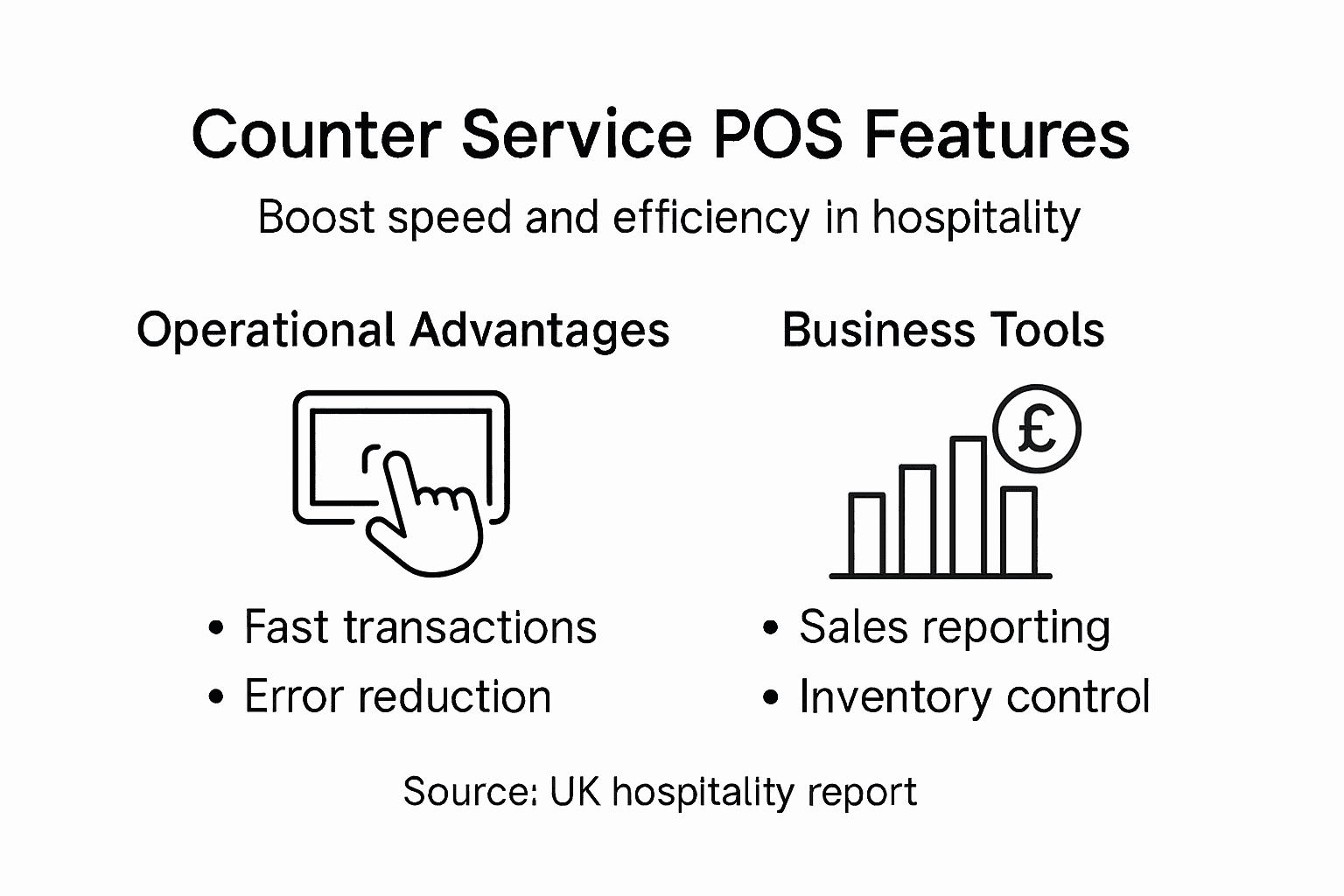 Counter Service POS Features

Boost speed and efficiency in hospitality

Operational Advantages

• Fast transactions
• Error reduction

Business Tools

£

• Sales reporting
• Inventory control

Source: UK hospitality report